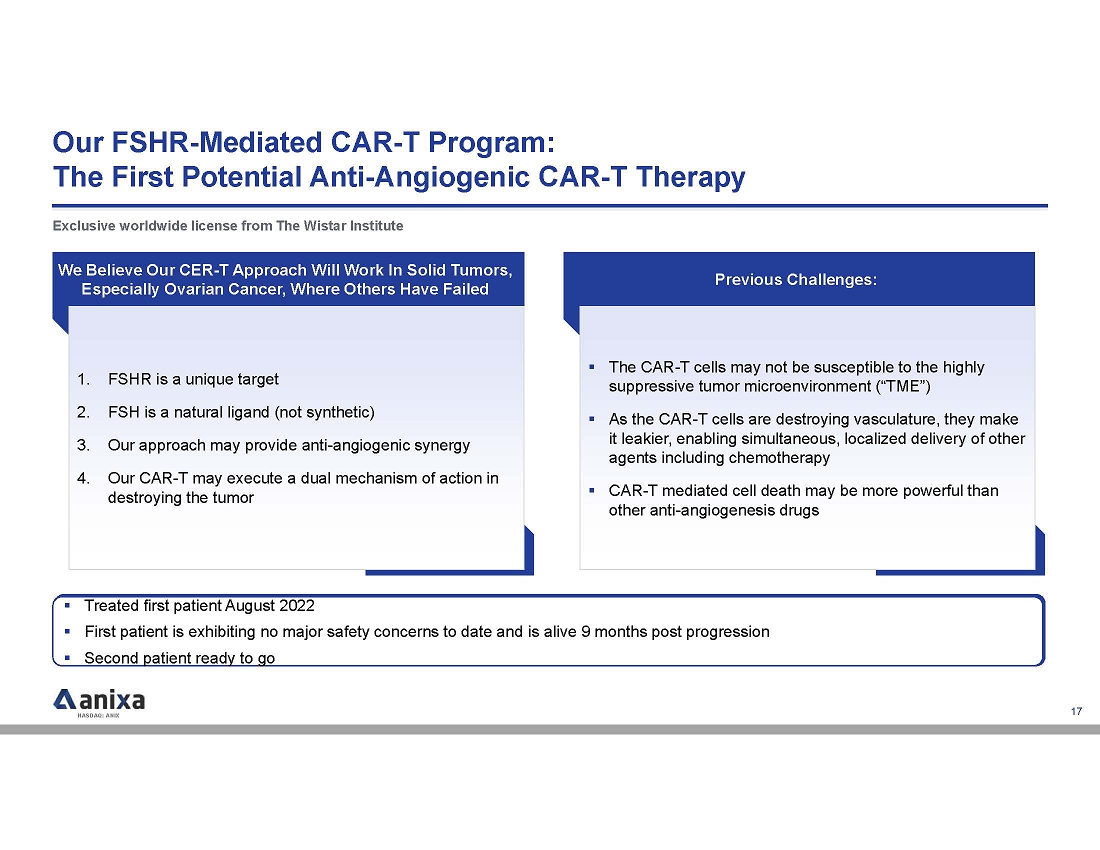 Our FSHR-Mediated CAR-T Program:
The First Potential Anti-Angiogenic CAR-T Therapy

Exclusive worldwide license from The Wistar Institute

We Believe Our CER-T Approach Will Work In Solid Tumors, Especially Ovarian Cancer, Where Others Have Failed

1. FSHR is a unique target
2. FSH is a natural ligand (not synthetic)
3. Our approach may provide anti-angiogenic synergy
4. Our CAR-T may execute a dual mechanism of action in destroying the tumor

Previous Challenges:

▪ The CAR-T cells may not be susceptible to the highly suppressive tumor microenvironment (“TME”)
▪ As the CAR-T cells are destroying vasculature, they make it leakier, enabling simultaneous, localized delivery of other agents including chemotherapy
▪ CAR-T mediated cell death may be more powerful than other anti-angiogenesis drugs

▪ Treated first patient August 2022
▪ First patient is exhibiting no major safety concerns to date and is alive 9 months post progression
▪ Second patient ready to go

anixa
NASDAQ: ANIX

17